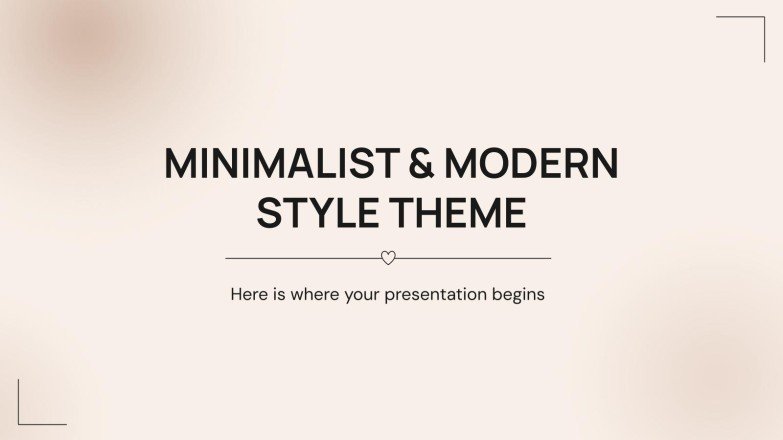 MINIMALIST & MODERN STYLE THEME

Here is where your presentation begins